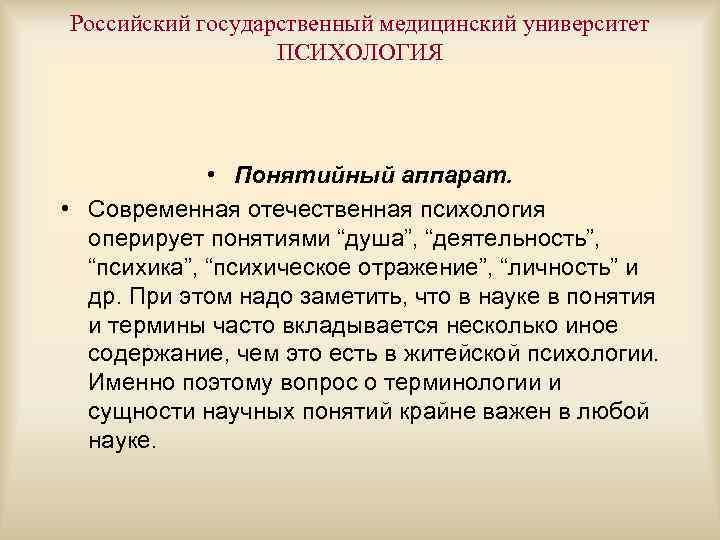 Российский государственный медицинский университет
ПСИХОЛОГИЯ

• Понятийный аппарат.

• Современная отечественная психология оперирует понятиями “душа”, “деятельность”, “психика”, “психическое отражение”, “личность” и др. При этом надо заметить, что в науке в понятия и термины часто вкладывается несколько иное содержание, чем это есть в житейской психологии. Именно поэтому вопрос о терминологии и сущности научных понятий крайне важен в любой науке.